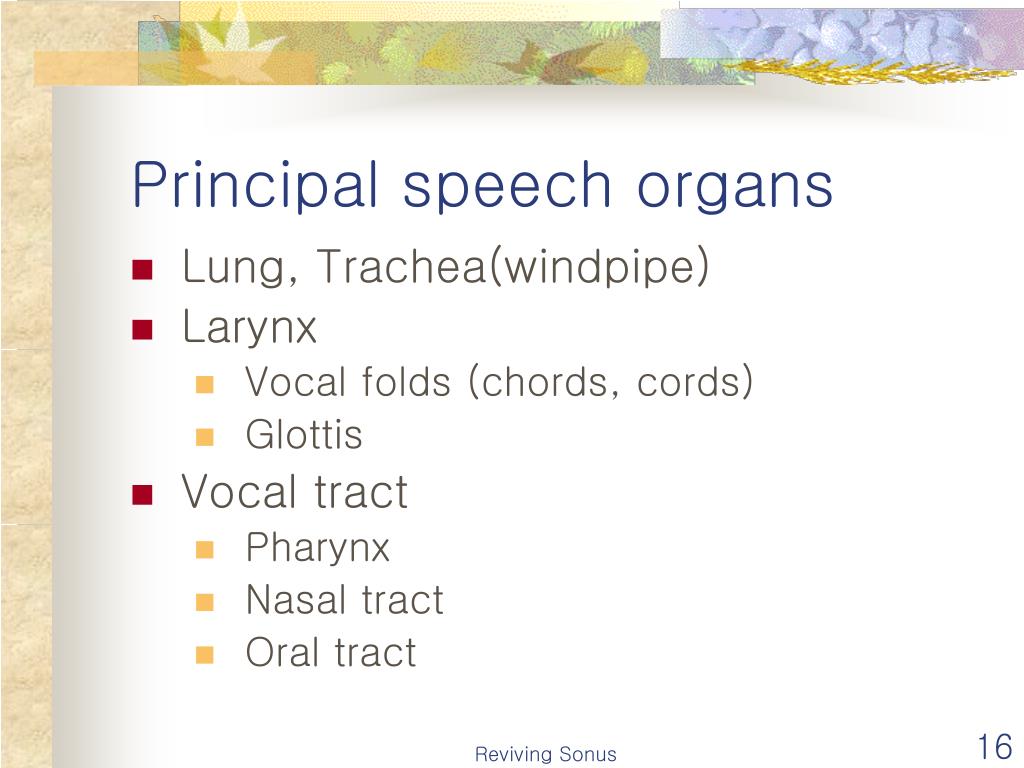 Principal speech organs

- Lung, Trachea(windpipe)
- Larynx
  - Vocal folds (chords, cords)
  - Glottis
- Vocal tract
  - Pharynx
  - Nasal tract
  - Oral tract

Reviving Sonus

16